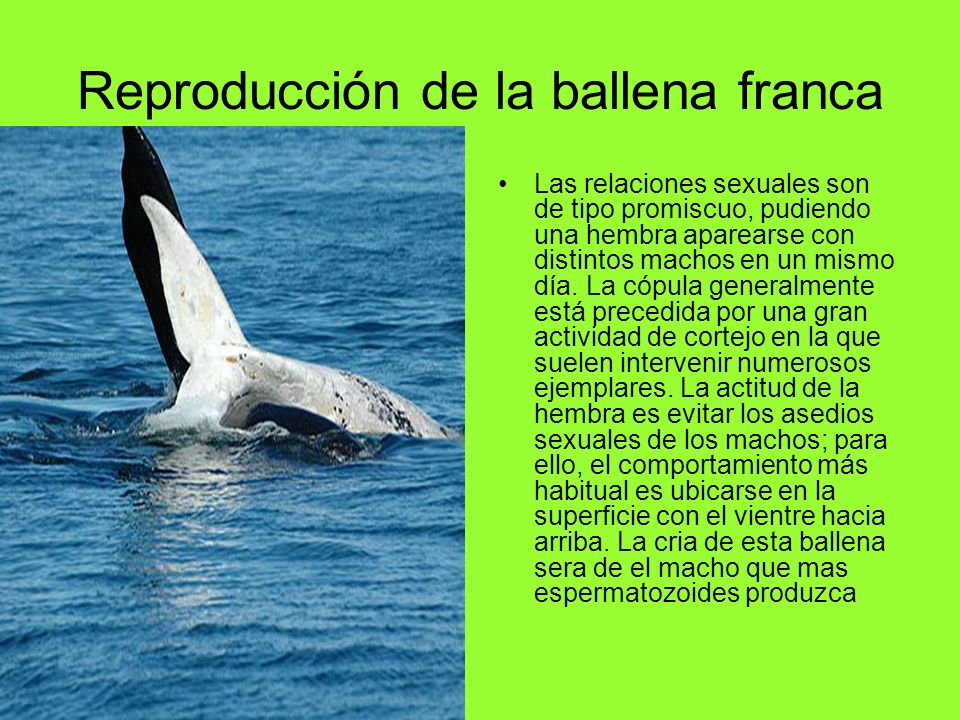 Reproducción de la ballena franca

• Las relaciones sexuales son de tipo promiscuo, pudiendo una hembra aparearse con distintos machos en un mismo día. La cópula generalmente está precedida por una gran actividad de cortejo en la que suelen intervenir numerosos ejemplares. La actitud de la hembra es evitar los asedios sexuales de los machos; para ello, el comportamiento más habitual es ubicarse en la superficie con el vientre hacia arriba. La cria de esta ballena sera de el macho que mas espermatozoides produzca